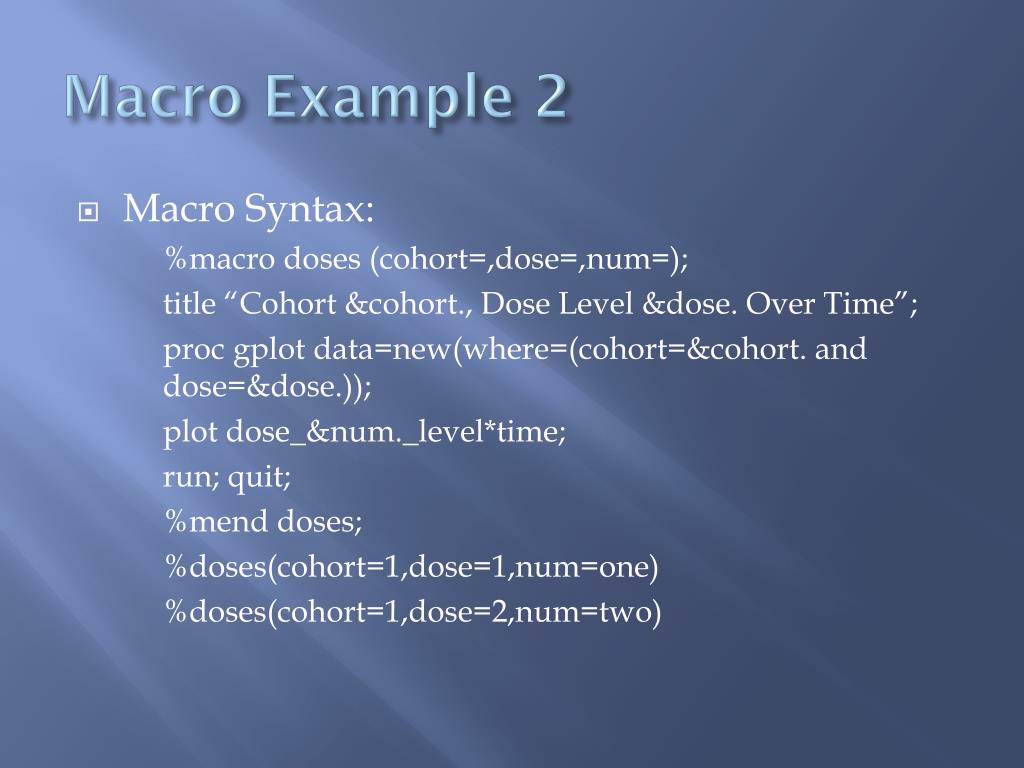 Macro Example 2

Macro Syntax:

%macro doses (cohort=,dose=,num=);

title “Cohort &cohort., Dose Level &dose. Over Time”;

proc gplot data=new(where=(cohort=&cohort. and dose=&dose.));

plot dose_&num._level*time;

run; quit;

%mend doses;

%doses(cohort=1,dose=1,num=one)

%doses(cohort=1,dose=2,num=two)